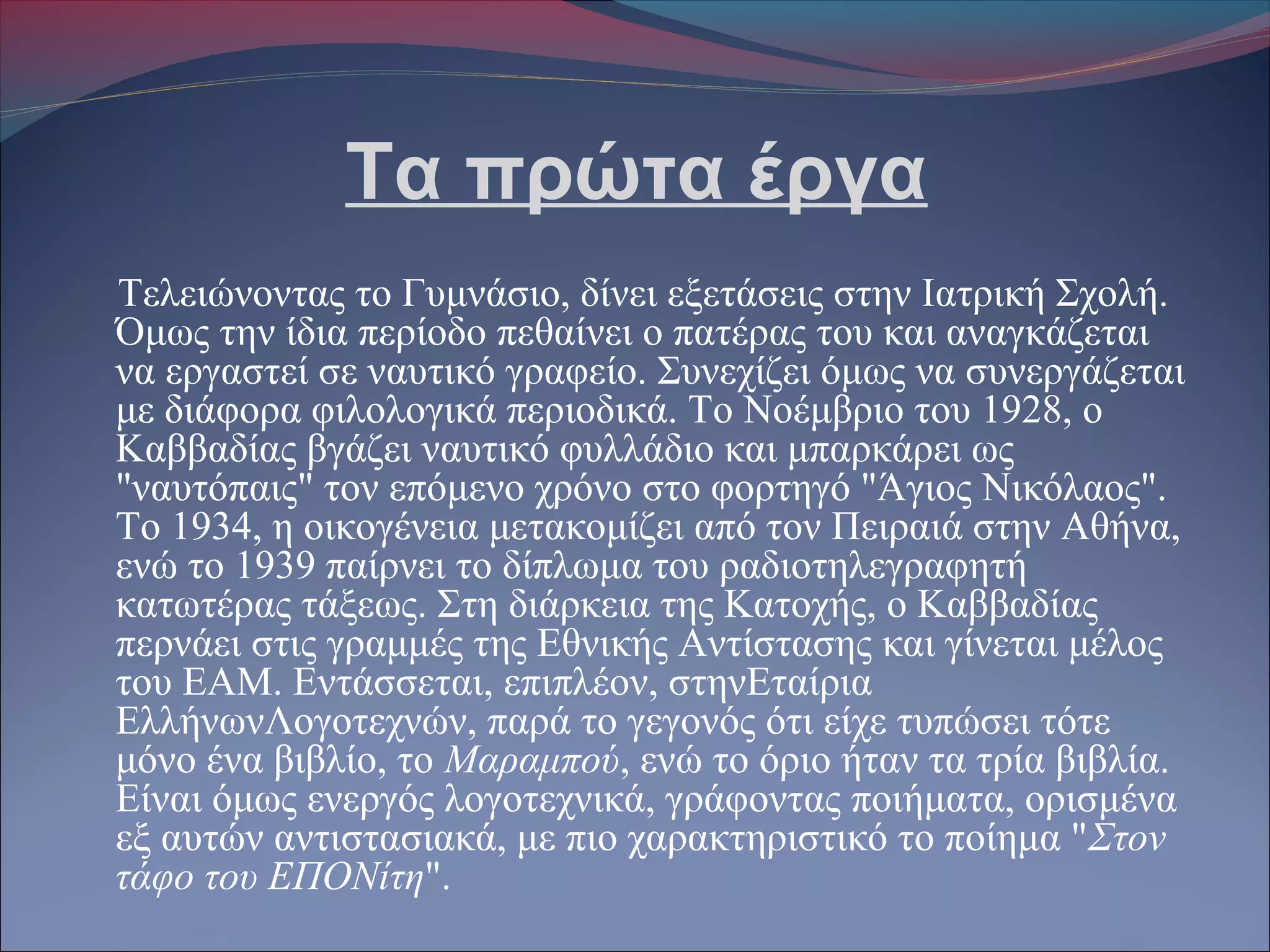 Τα πρώτα έργα

Τελειώνοντας το Γυμνάσιο, δίνει εξετάσεις στην Ιατρική Σχολή. Όμως την ίδια περίοδο πεθαίνει ο πατέρας του και αναγκάζεται να εργαστεί σε ναυτικό γραφείο. Συνεχίζει όμως να συνεργάζεται με διάφορα φιλολογικά περιοδικά. Το Νοέμβριο του 1928, ο Καββαδίας βγάζει ναυτικό φυλλάδιο και μπαρκάρει ως "ναυτόπαις" τον επόμενο χρόνο στο φορτηγό "Άγιος Νικόλαος". Το 1934, η οικογένεια μετακομίζει από τον Πειραιά στην Αθήνα, ενώ το 1939 παίρνει το δίπλωμα του ραδιοτηλεγραφητή κατωτέρας τάξεως. Στη διάρκεια της Κατοχής, ο Καββαδίας περνάει στις γραμμές της Εθνικής Αντίστασης και γίνεται μέλος του ΕΑΜ. Εντάσσεται, επιπλέον, στηνΕταίρια ΕλλήνωνΛογοτεχνών, παρά το γεγονός ότι είχε τυπώσει τότε μόνο ένα βιβλίο, το Μαραμπού, ενώ το όριο ήταν τα τρία βιβλία. Είναι όμως ενεργός λογοτεχνικά, γράφοντας ποιήματα, ορισμένα εξ αυτών αντιστασιακά, με πιο χαρακτηριστικό το ποίημα "Στον τάφο του ΕΠΟΝίτη".